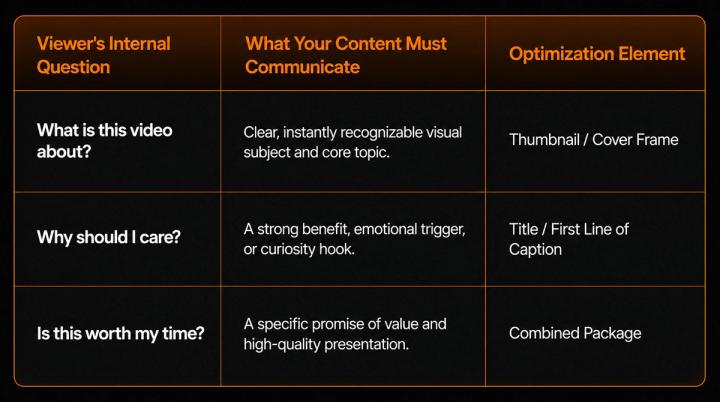 | Viewer's Internal Question | What Your Content Must Communicate | Optimization Element |
|---|---|---|
| What is this video about? | Clear, instantly recognizable visual subject and core topic. | Thumbnail / Cover Frame |
| Why should I care? | A strong benefit, emotional trigger, or curiosity hook. | Title / First Line of Caption |
| Is this worth my time? | A specific promise of value and high-quality presentation. | Combined Package |